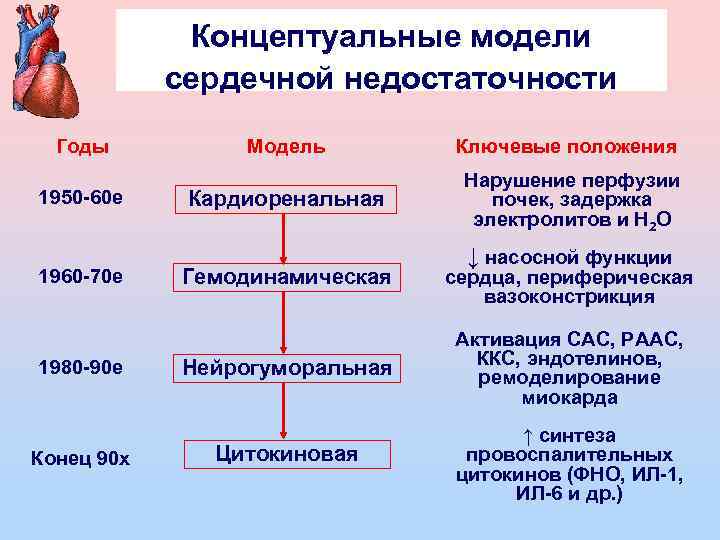 Концептуальные модели сердечной недостаточности

| Годы | Модель | Ключевые положения |
|---|---|---|
| 1950-60е | Кардиоренальная | Нарушение перфузии почек, задержка электролитов и $H_2O$ |
| 1960-70е | Гемодинамическая | ↓ насосной функции сердца, периферическая вазоконстрикция |
| 1980-90е | Нейрогуморальная | Активация САС, РААС, ККС, эндотелинов, ремоделирование миокарда |
| Конец 90х | Цитокиновая | ↑ синтеза провоспалительных цитокинов (ФНО, ИЛ-1, ИЛ-6 и др.) |